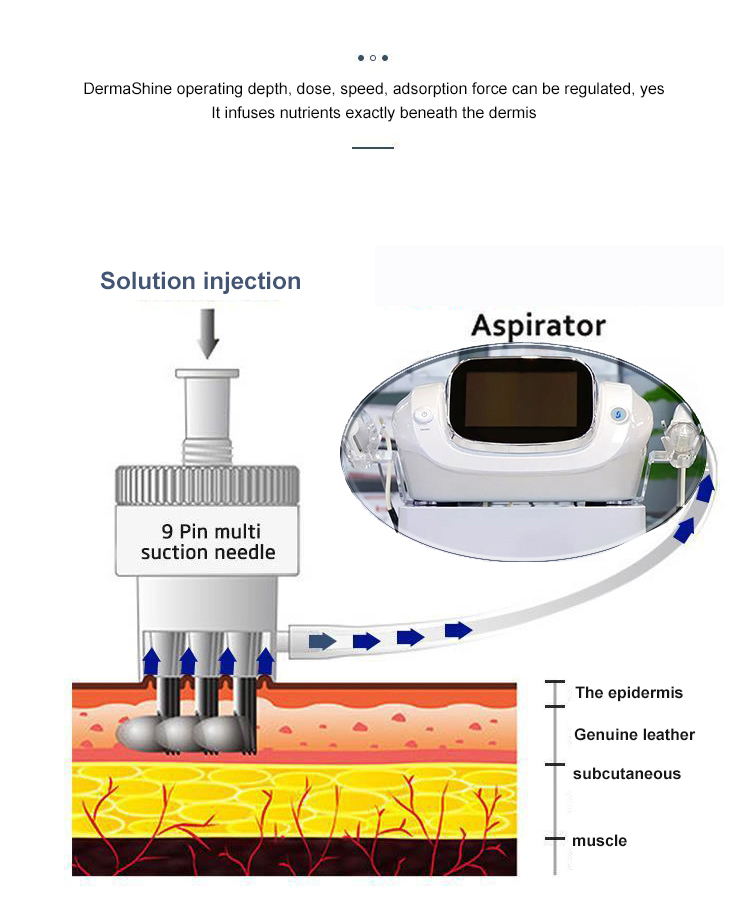 DermaShine operating depth, dose, speed, adsorption force can be regulated, yes
It infuses nutrients exactly beneath the dermis

Solution injection

Aspirator

9 Pin multi suction needle

The epidermis

Genuine leather

subcutaneous

muscle